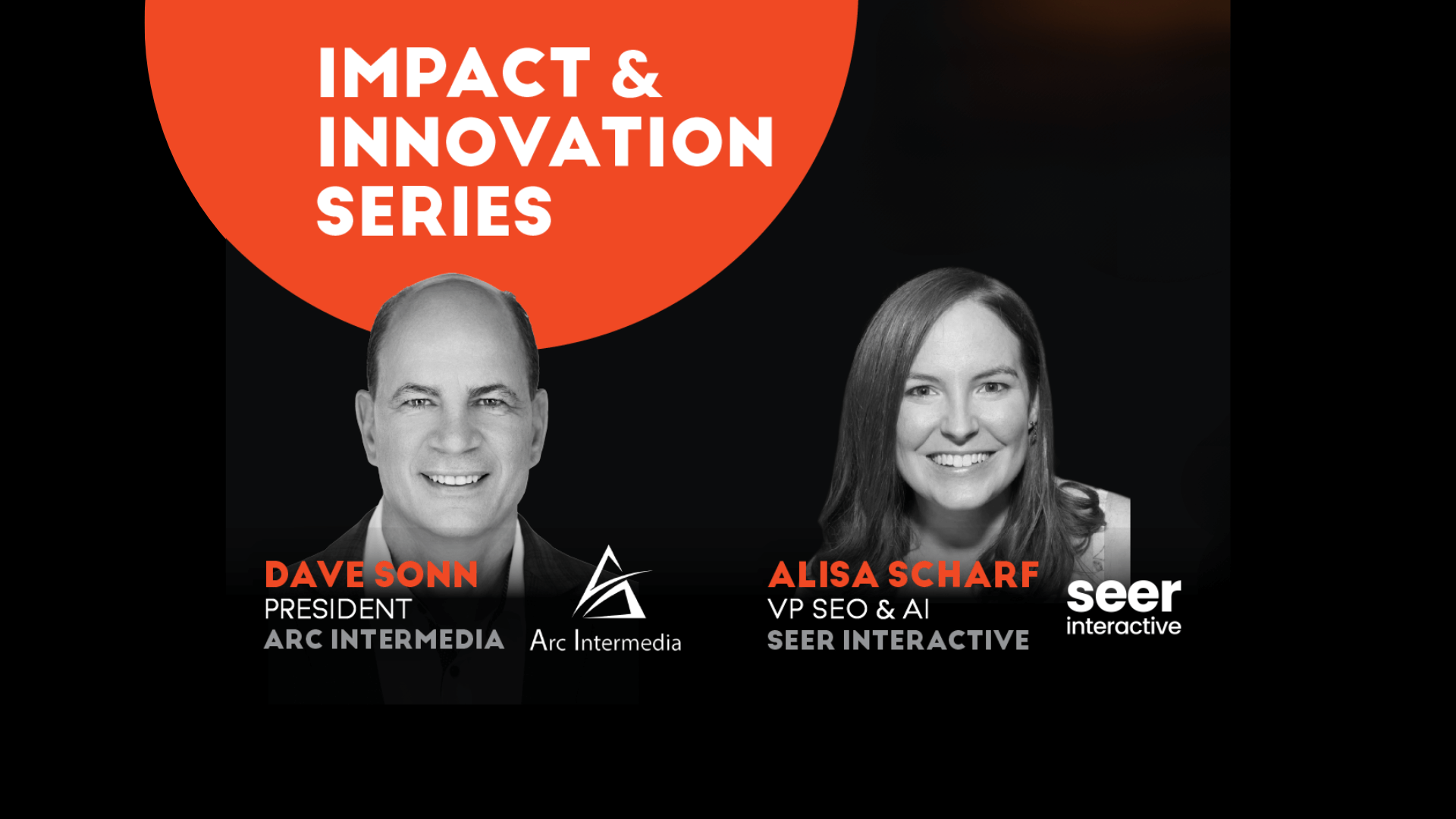 IMPACT & INNOVATION SERIES

DAVE SONN
PRESIDENT
ARC INTERMEDIA

Arc Intermedia

ALISA SCHARF
VP SEO & AI
SEER INTERACTIVE

seer interactive